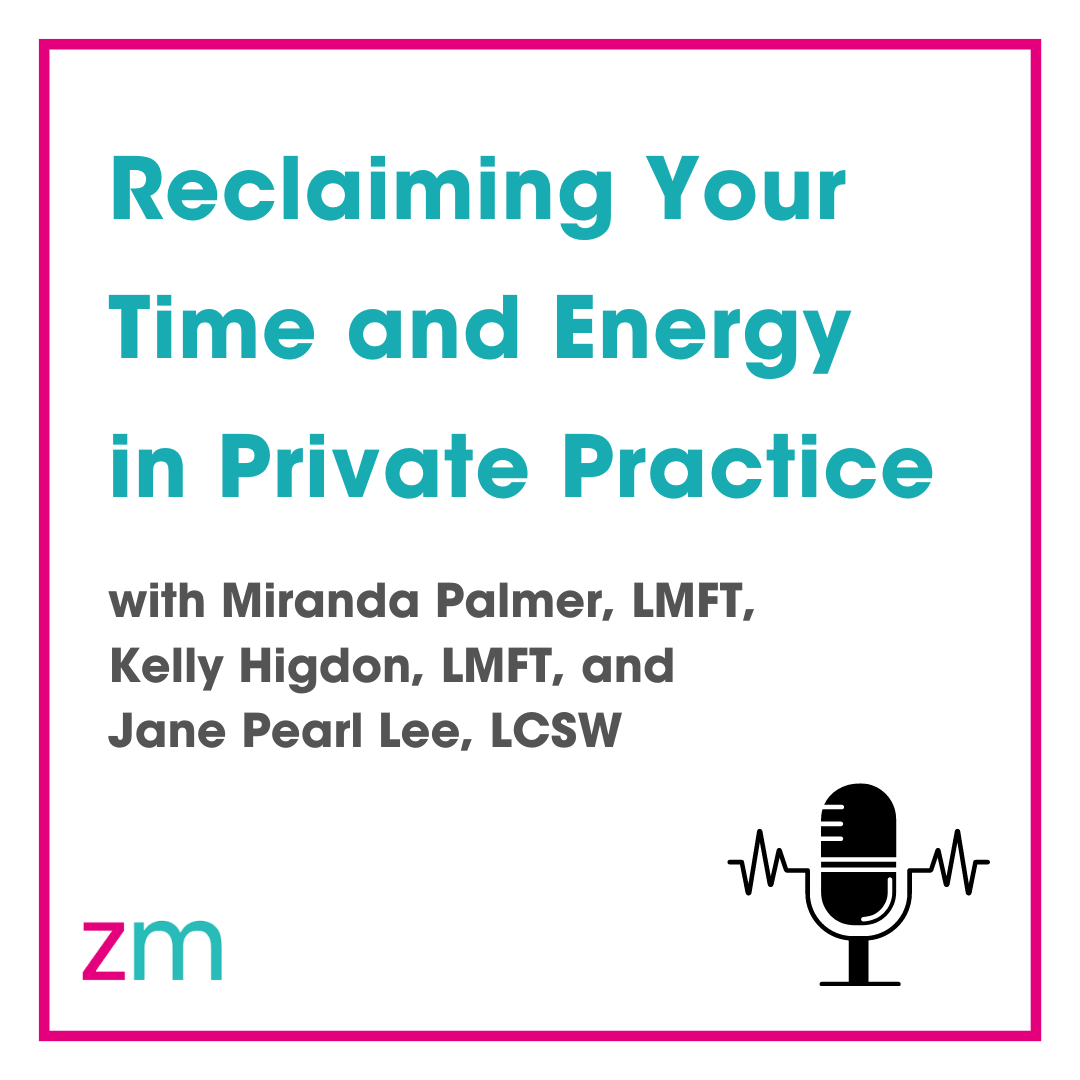 Reclaiming Your Time and Energy in Private Practice

with Miranda Palmer, LMFT, Kelly Higdon, LMFT, and Jane Pearl Lee, LCSW

zm